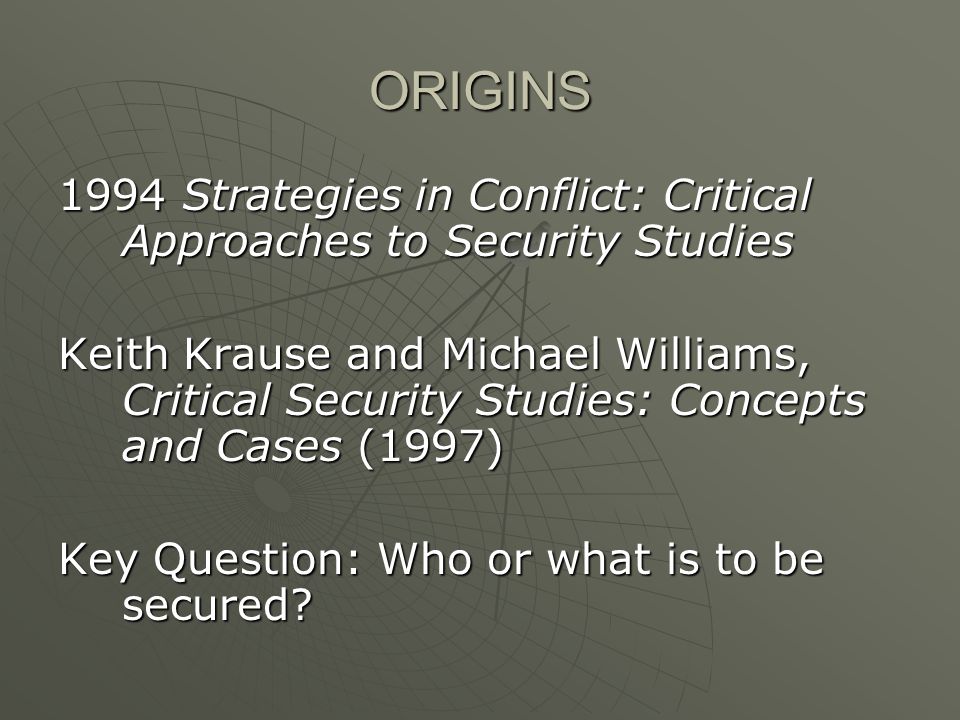 ORIGINS

1994 Strategies in Conflict: Critical Approaches to Security Studies

Keith Krause and Michael Williams, Critical Security Studies: Concepts and Cases (1997)

Key Question: Who or what is to be secured?